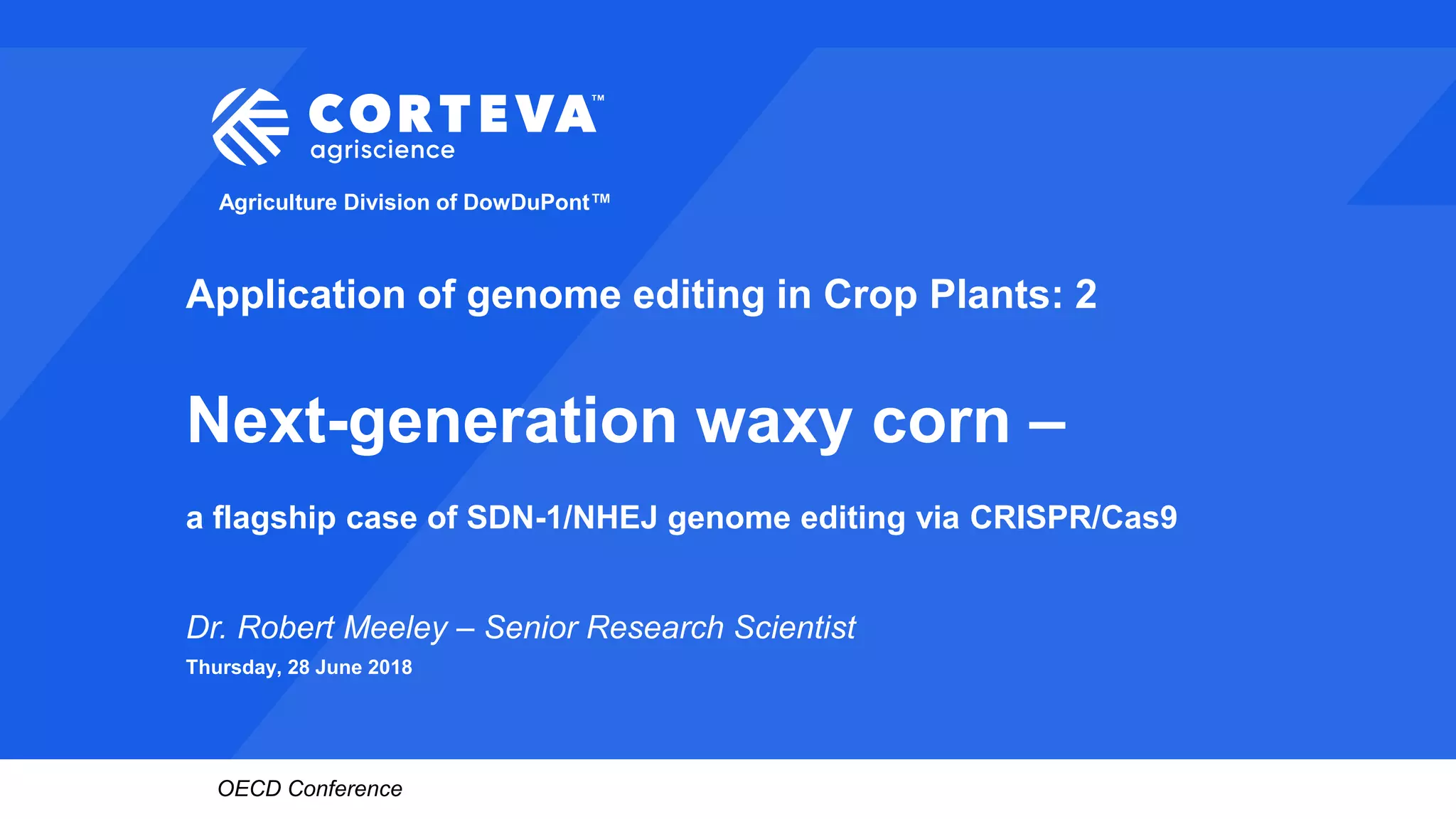 CORTEVA™
agriscience

Agriculture Division of DowDuPont™

Application of genome editing in Crop Plants: 2

Next-generation waxy corn –

a flagship case of SDN-1/NHEJ genome editing via CRISPR/Cas9

Dr. Robert Meeley – Senior Research Scientist

Thursday, 28 June 2018

OECD Conference